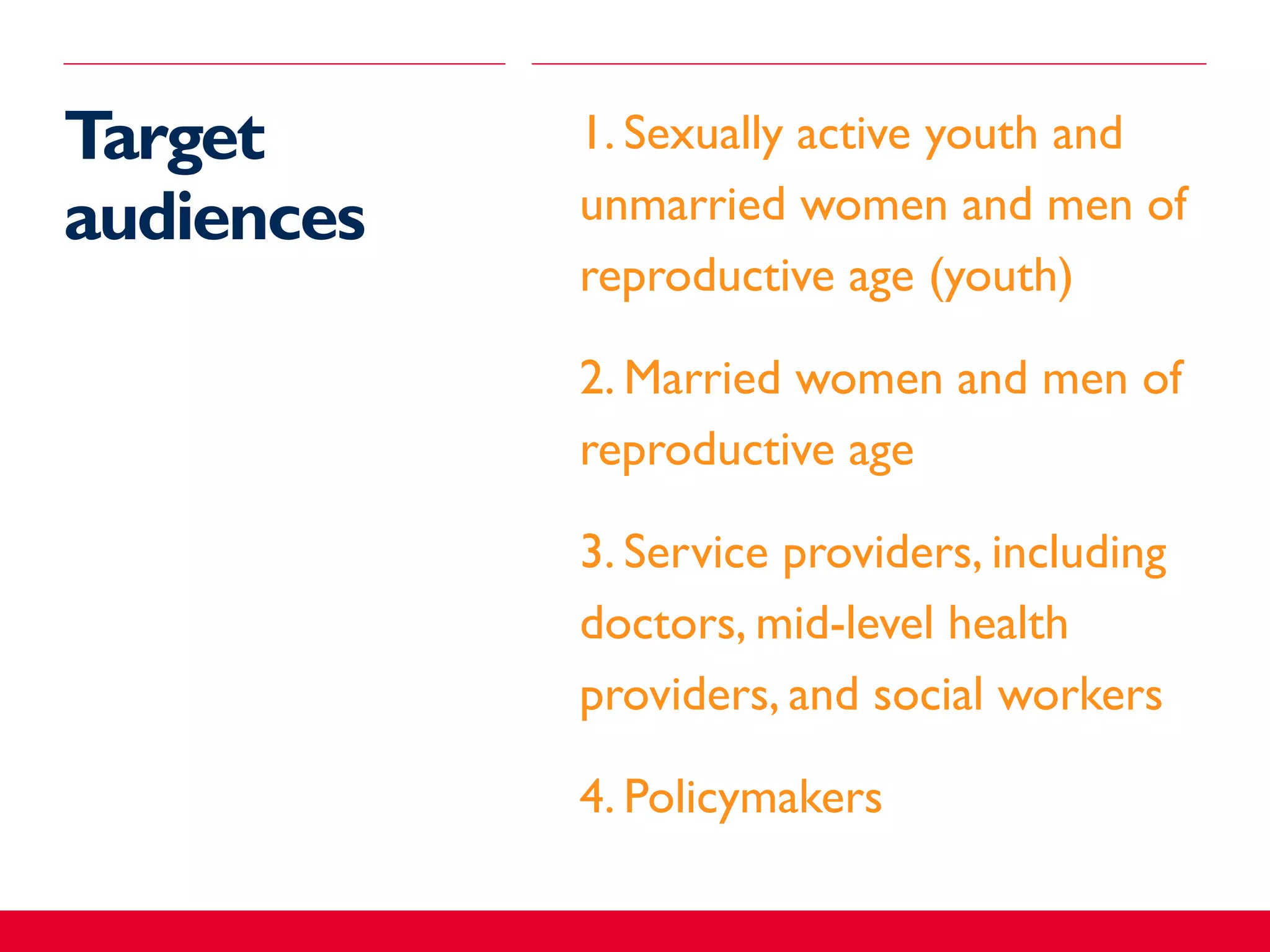 Target audiences

1. Sexually active youth and unmarried women and men of reproductive age (youth)

2. Married women and men of reproductive age

3. Service providers, including doctors, mid-level health providers, and social workers

4. Policymakers